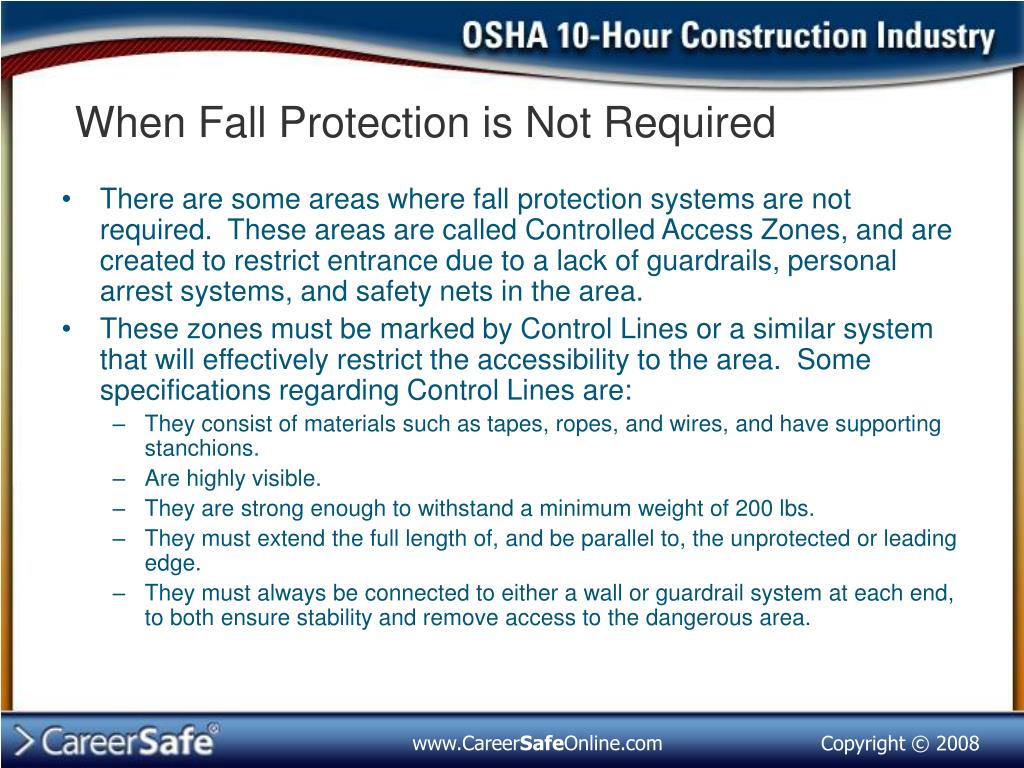 OSHA 10-Hour Construction Industry

When Fall Protection is Not Required

• There are some areas where fall protection systems are not required. These areas are called Controlled Access Zones, and are created to restrict entrance due to a lack of guardrails, personal arrest systems, and safety nets in the area.
• These zones must be marked by Control Lines or a similar system that will effectively restrict the accessibility to the area. Some specifications regarding Control Lines are:
– They consist of materials such as tapes, ropes, and wires, and have supporting stanchions.
– Are highly visible.
– They are strong enough to withstand a minimum weight of 200 lbs.
– They must extend the full length of, and be parallel to, the unprotected or leading edge.
– They must always be connected to either a wall or guardrail system at each end, to both ensure stability and remove access to the dangerous area.

CareerSafe®

www.CareerSafeOnline.com

Copyright © 2008